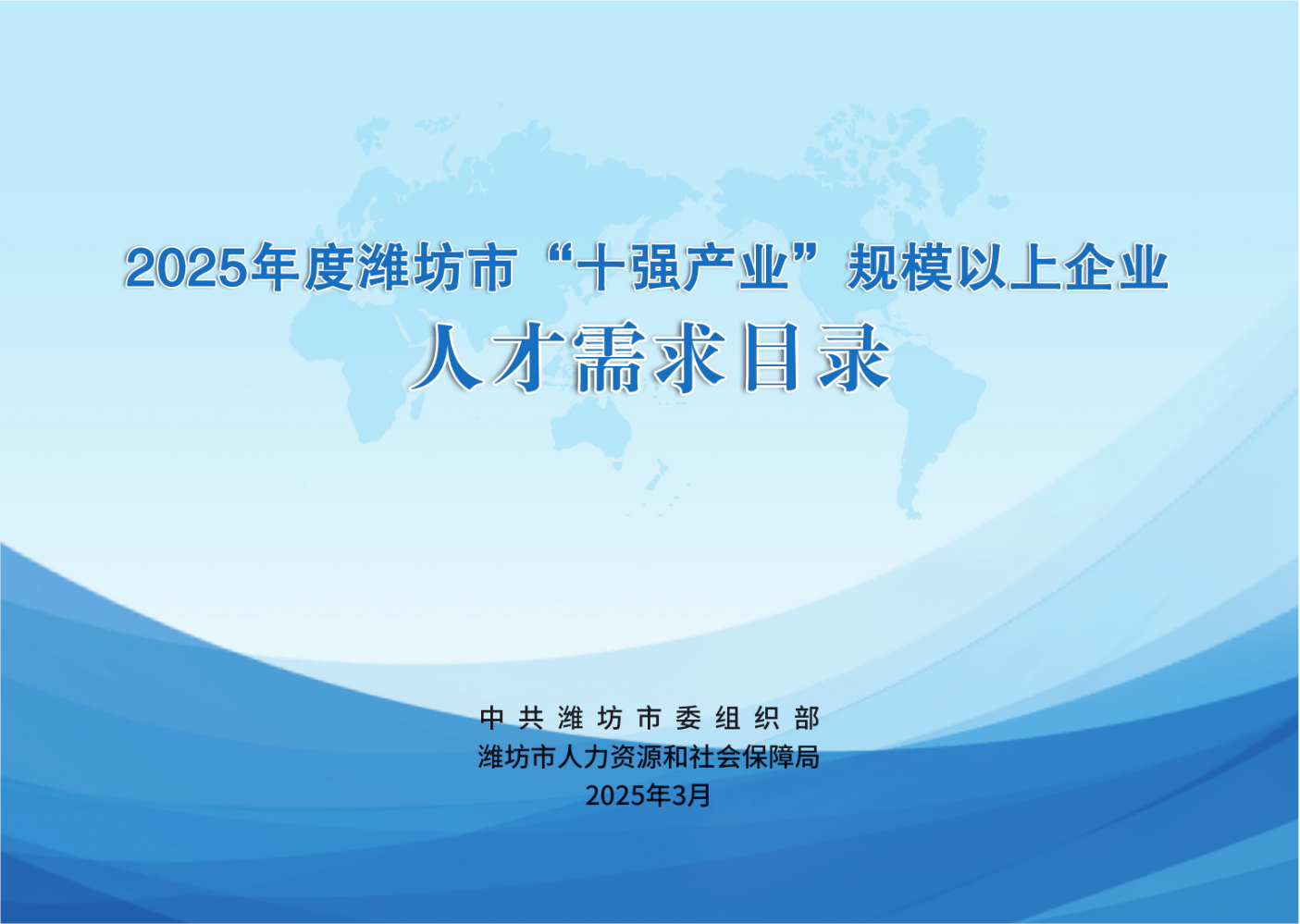 2025年度潍坊市“十强产业”规模以上企业
人才需求目录

中共潍坊市委组织部
潍坊市人力资源和社会保障局
2025年3月